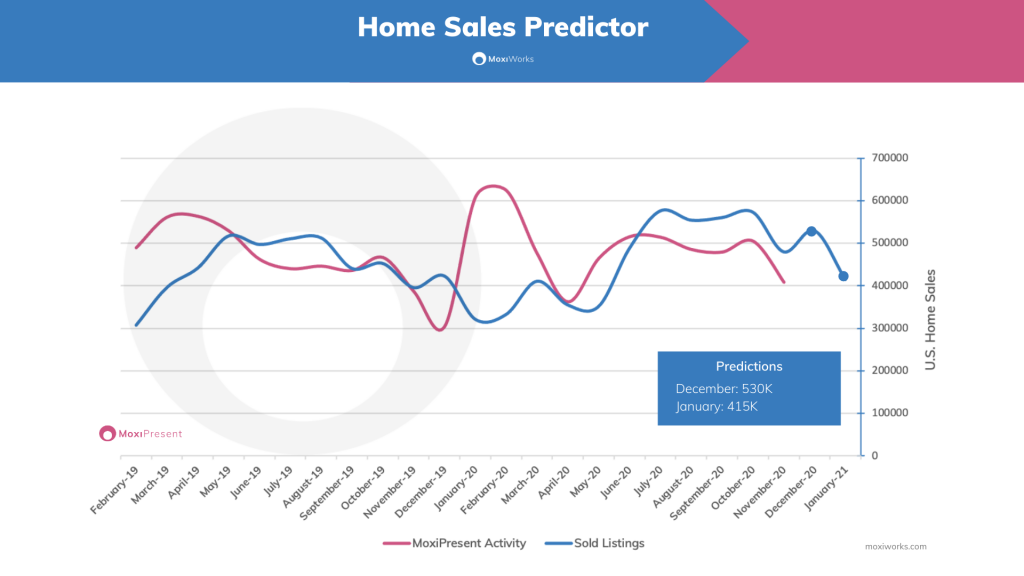 Home Sales Predictor

MoxiWorks

700000
600000
500000
400000
300000
200000
100000
0

U.S. Home Sales

Predictions
December: 530K
January: 415K

MoxiPresent

February-19
March-19
April-19
May-19
June-19
July-19
August-19
September-19
October-19
November-19
December-19
January-20
February-20
March-20
April-20
May-20
June-20
July-20
August-20
September-20
October-20
November-20
December-20
January-21

MoxiPresent Activity
Sold Listings

moxiworks.com